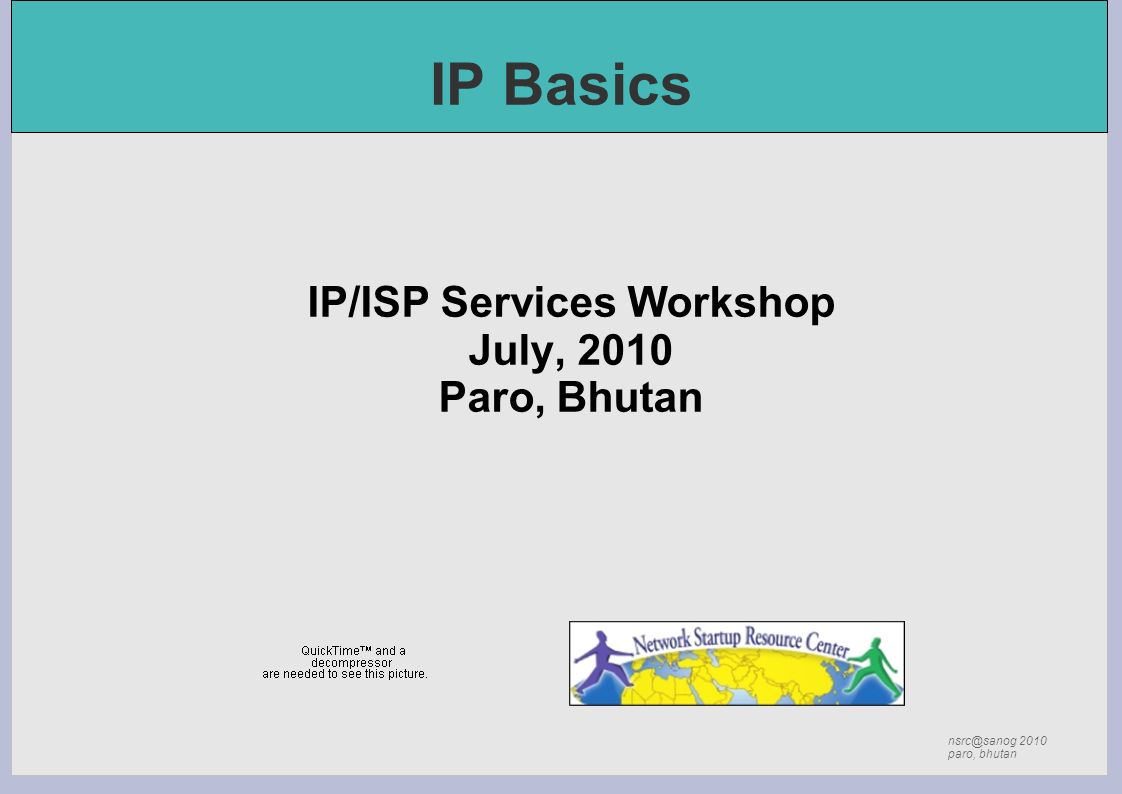 IP Basics

IP/ISP Services Workshop
July, 2010
Paro, Bhutan

QuickTime™ and a decompressor are needed to see this picture.

Network Startup Resource Center

nsrc@sanog 2010
paro, bhutan